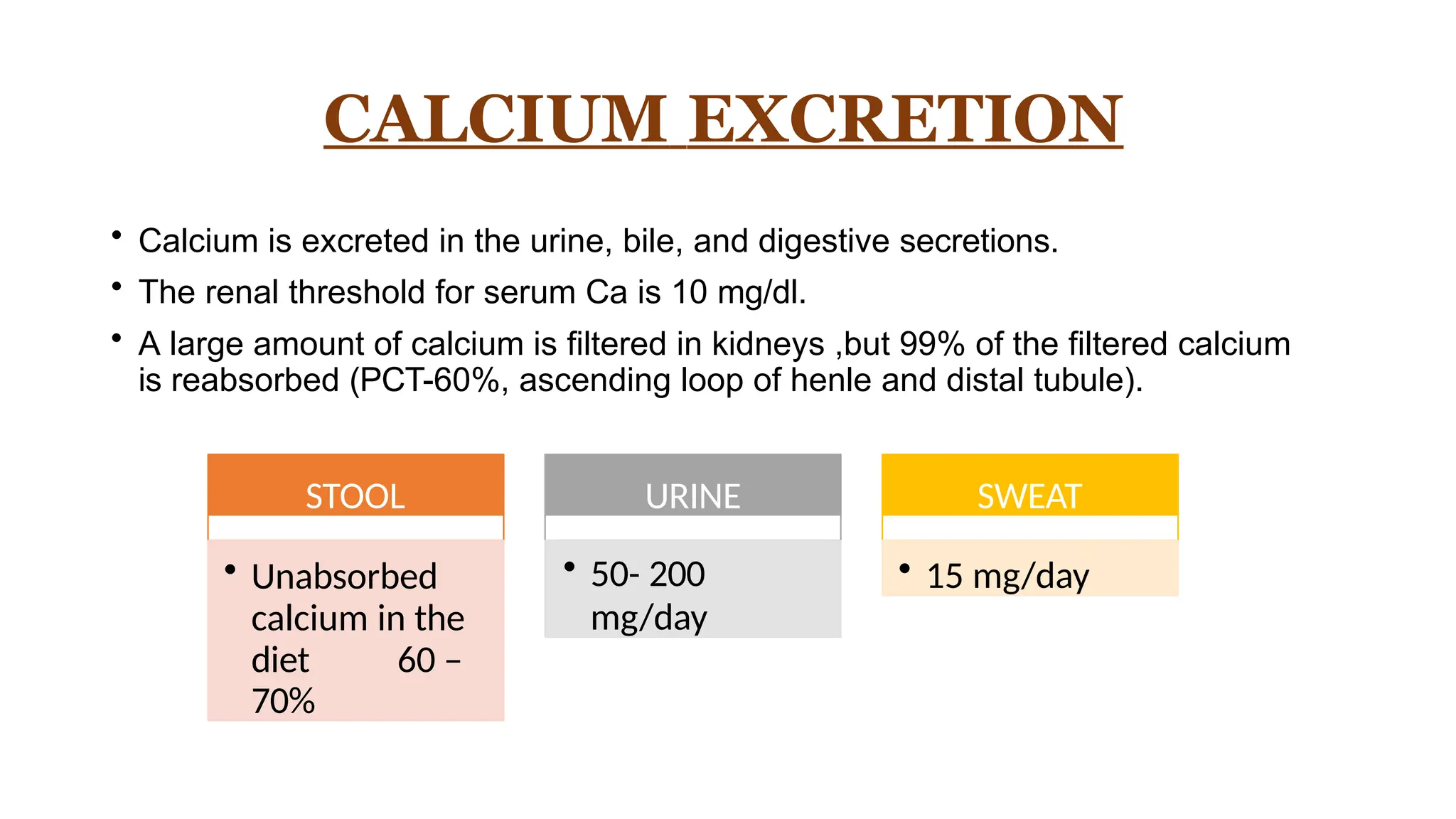 CALCIUM EXCRETION

• Calcium is excreted in the urine, bile, and digestive secretions.

• The renal threshold for serum Ca is 10 mg/dl.

• A large amount of calcium is filtered in kidneys ,but 99% of the filtered calcium is reabsorbed (PCT-60%, ascending loop of henle and distal tubule).

STOOL

• Unabsorbed calcium in the diet 60 – 70%

URINE

• 50- 200 mg/day

SWEAT

• 15 mg/day